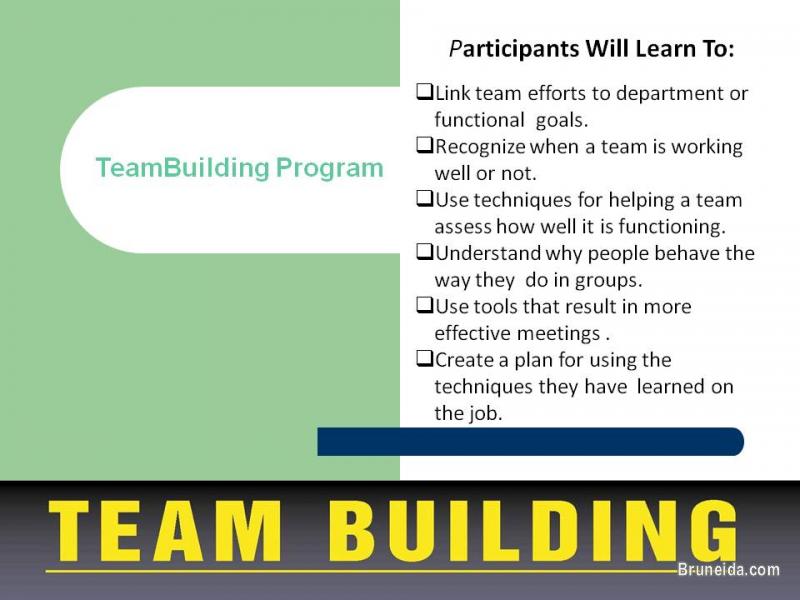 TeamBuilding Program

Participants Will Learn To:

❑Link team efforts to department or functional goals.
❑Recognize when a team is working well or not.
❑Use techniques for helping a team assess how well it is functioning.
❑Understand why people behave the way they do in groups.
❑Use tools that result in more effective meetings .
❑Create a plan for using the techniques they have learned on the job.

TEAM BUILDING

Bruneida.com